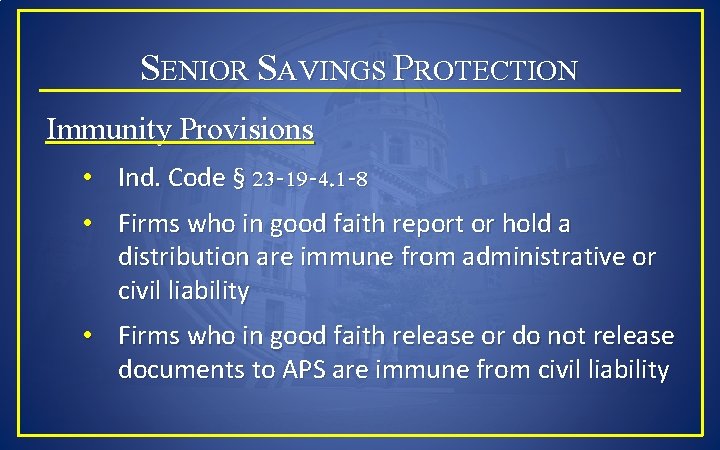 SENIOR SAVINGS PROTECTION

Immunity Provisions

• Ind. Code § 23-19-4.1-8
• Firms who in good faith report or hold a distribution are immune from administrative or civil liability
• Firms who in good faith release or do not release documents to APS are immune from civil liability